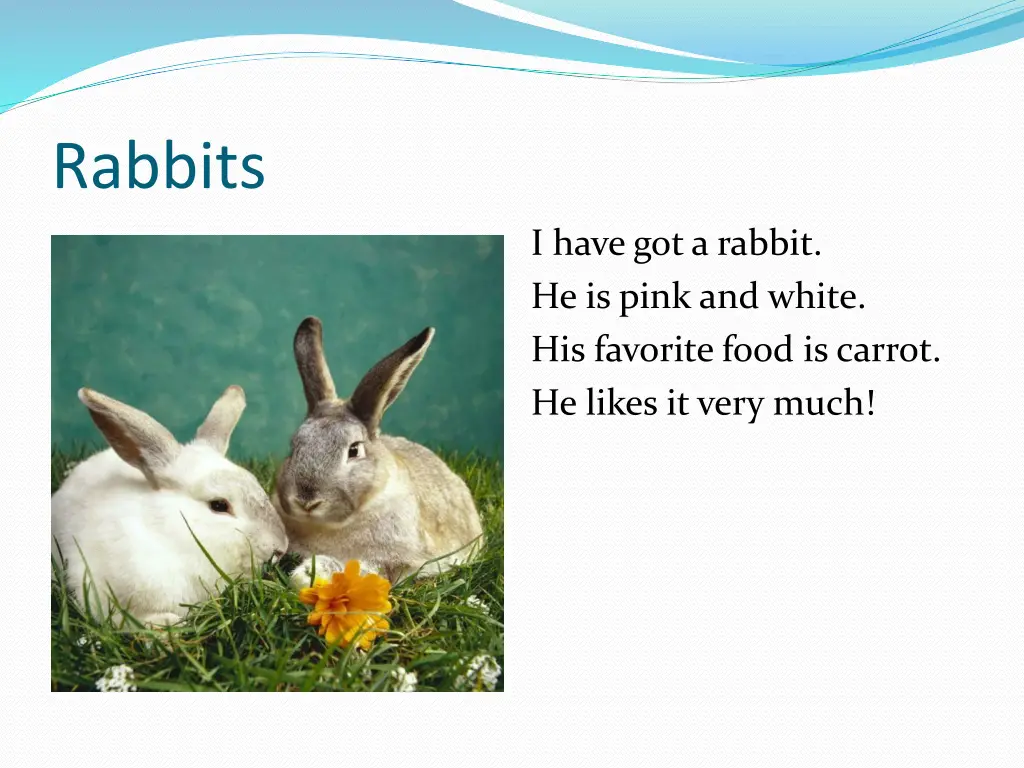 Rabbits

I have got a rabbit.
He is pink and white.
His favorite food is carrot.
He likes it very much!